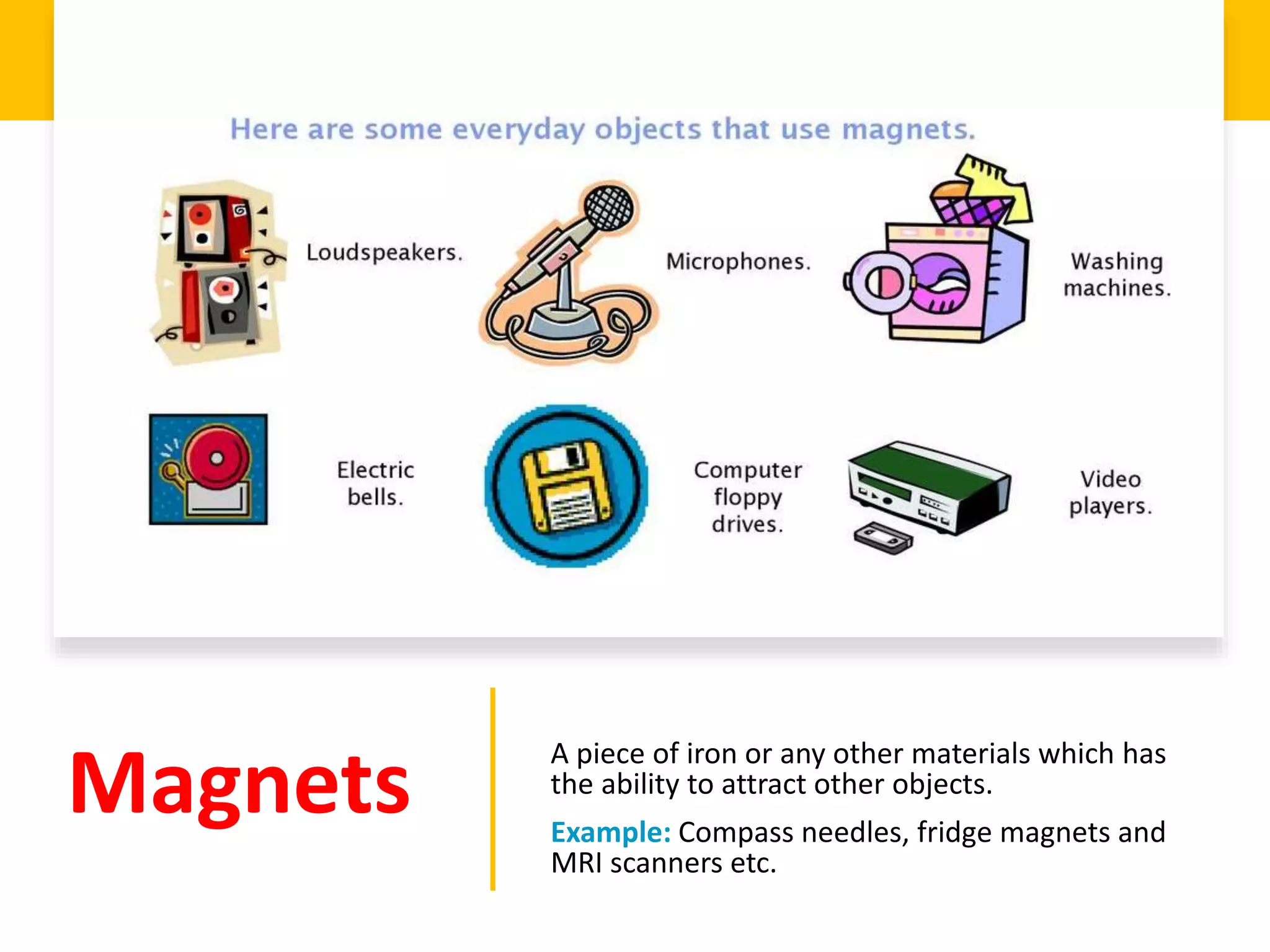 Here are some everyday objects that use magnets.

Loudspeakers.

Microphones.

Washing machines.

Electric bells.

Computer floppy drives.

Video players.

Magnets

A piece of iron or any other materials which has the ability to attract other objects.

Example: Compass needles, fridge magnets and MRI scanners etc.